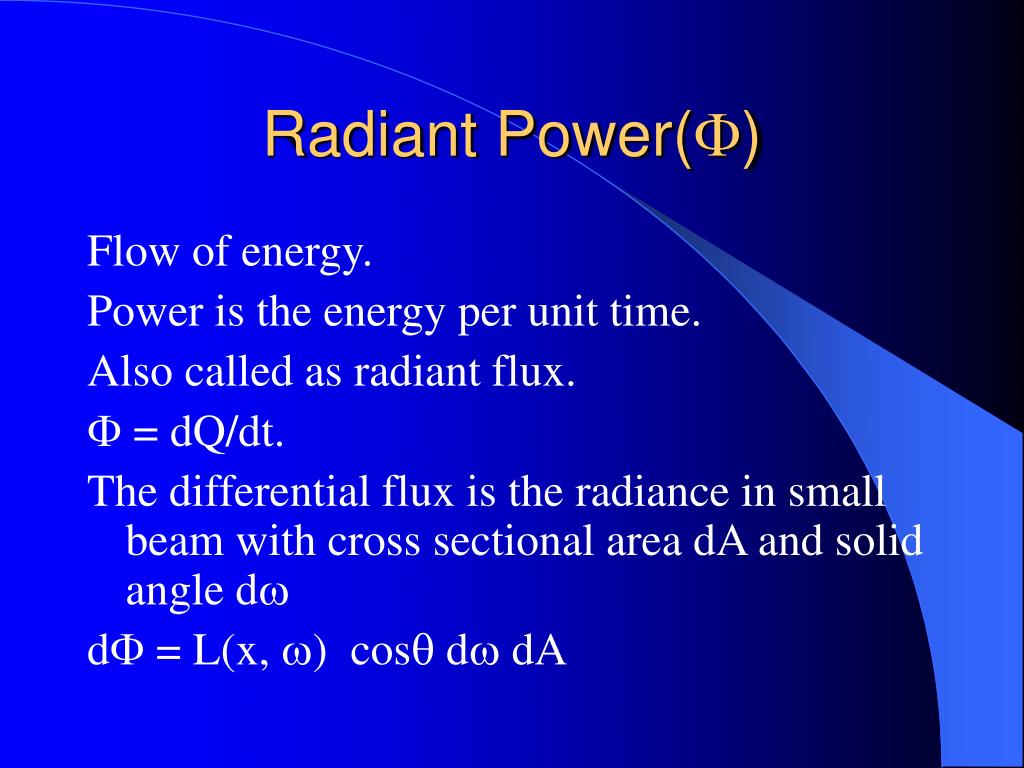 Radiant Power($\Phi$)

Flow of energy.

Power is the energy per unit time.

Also called as radiant flux.

$\Phi = dQ/dt$.

The differential flux is the radiance in small beam with cross sectional area dA and solid angle d$\omega$

$d\Phi = L(x, \omega) \cos\theta \, d\omega \, dA$